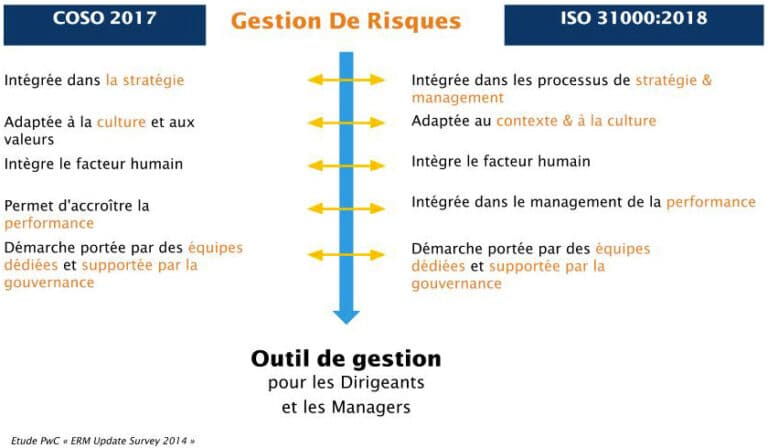 COSO 2017

Gestion De Risques

ISO 31000:2018

Intégrée dans la stratégie

Adaptée à la culture et aux valeurs

Intègre le facteur humain

Permet d'accroître la performance

Démarche portée par des équipes dédiées et supportée par la gouvernance

Intégrée dans les processus de stratégie & management

Adaptée au contexte & à la culture

Intègre le facteur humain

Intégrée dans le management de la performance

Démarche portée par des équipes dédiées et supportée par la gouvernance

Outil de gestion
pour les Dirigeants
et les Managers

Etude PwC « ERM Update Survey 2014 »